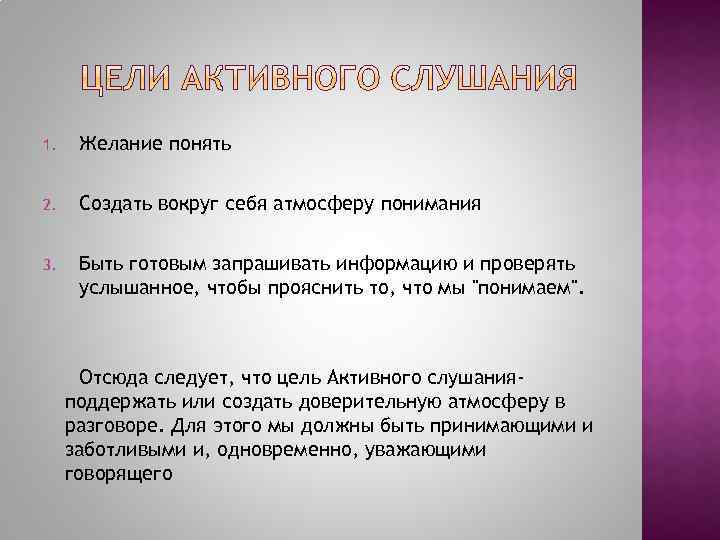 ЦЕЛИ АКТИВНОГО СЛУШАНИЯ

1. Желание понять

2. Создать вокруг себя атмосферу понимания

3. Быть готовым запрашивать информацию и проверять услышанное, чтобы прояснить то, что мы "понимаем".

Отсюда следует, что цель Активного слушания- поддержать или создать доверительную атмосферу в разговоре. Для этого мы должны быть принимающими и заботливыми и, одновременно, уважающими говорящего